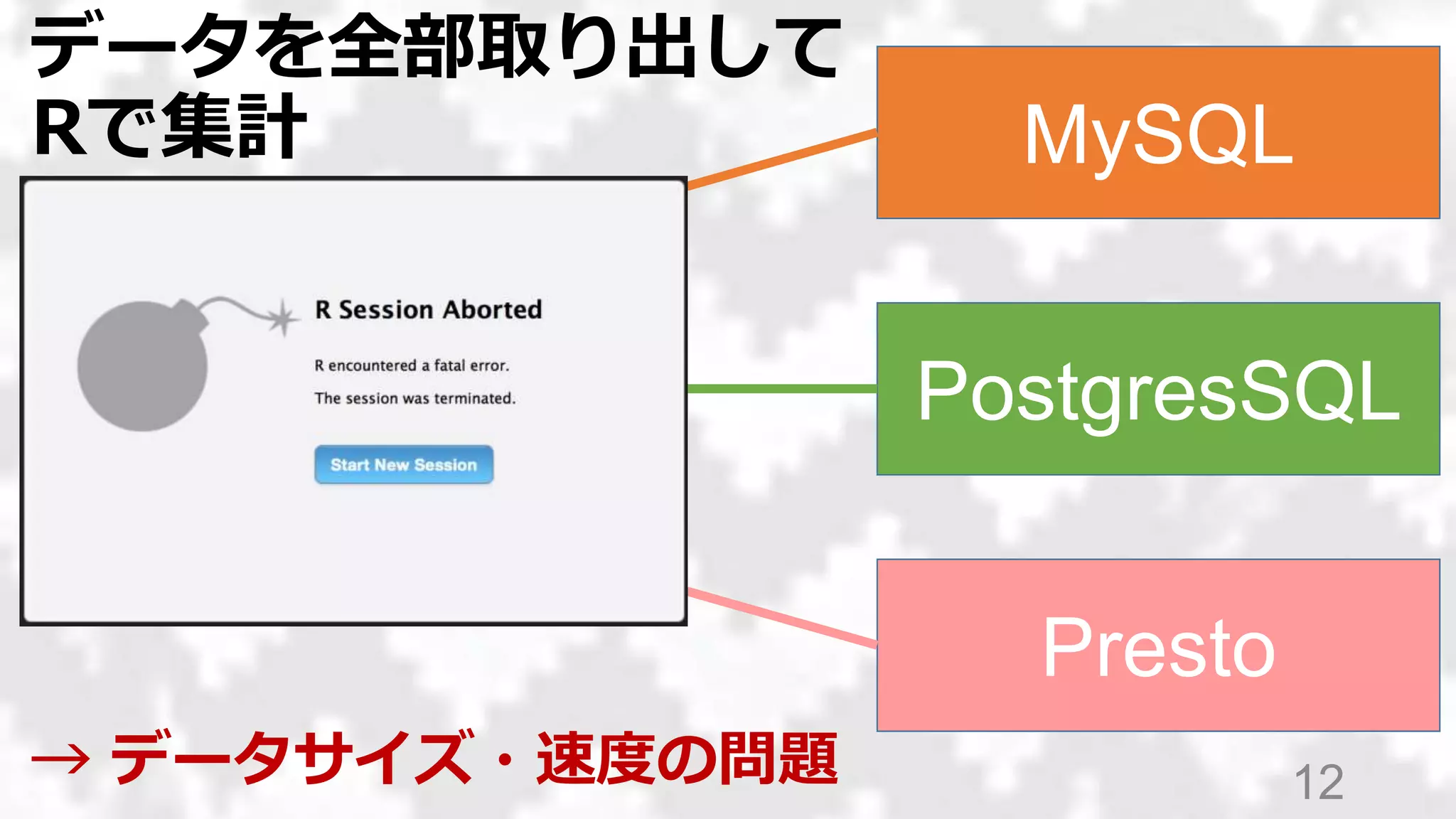 データを全部取り出して
Rで集計

R Session Aborted

R encountered a fatal error.

The session was terminated.

Start New Session

MySQL

PostgresSQL

Presto

→ データサイズ・速度の問題

12